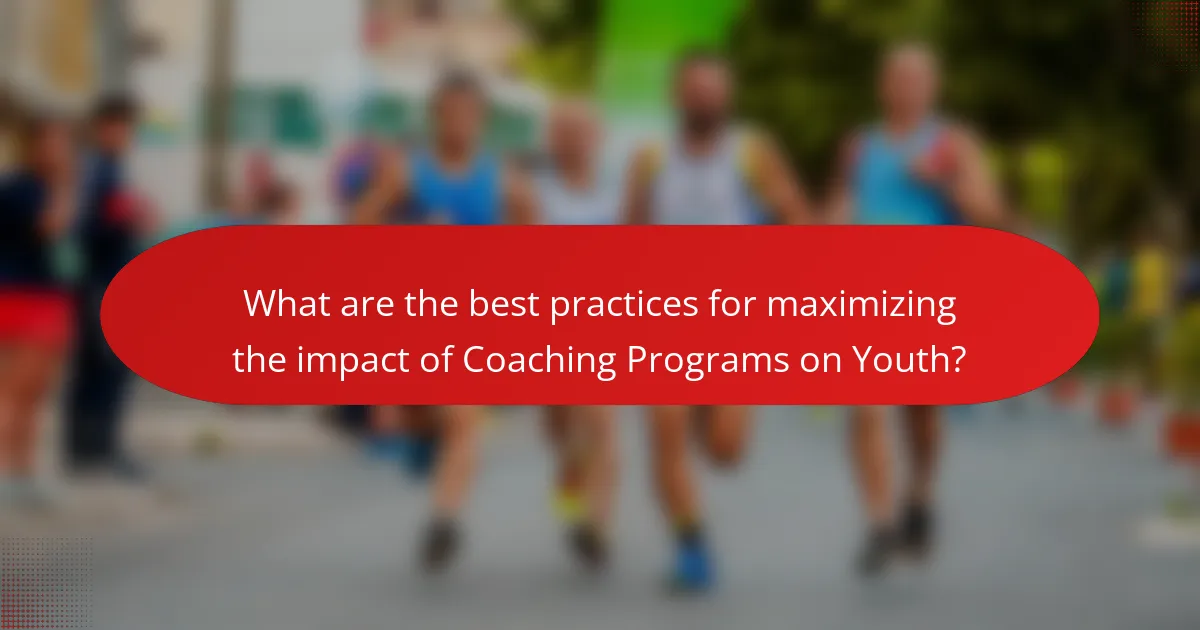 What are the best practices for maximizing the impact of Coaching Programs on Youth?